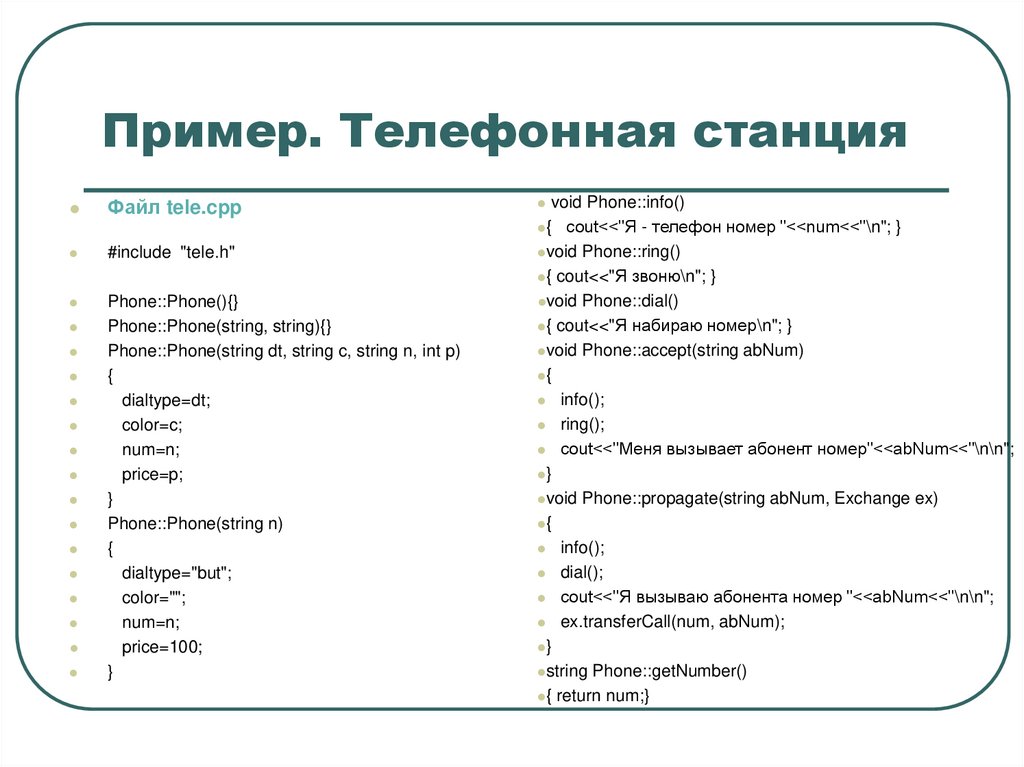 Пример. Телефонная станция

Файл tele.cpp

#include "tele.h"

Phone::Phone(){}
Phone::Phone(string, string){}
Phone::Phone(string dt, string c, string n, int p)
{
dialtype=dt;
color=c;
num=n;
price=p;
}
Phone::Phone(string n)
{
dialtype="but";
color="";
num=n;
price=100;
}

void Phone::info()
{ cout<<"Я - телефон номер "<<num<<"\n"; }
void Phone::ring()
{ cout<<"Я звоню\n"; }
void Phone::dial()
{ cout<<"Я набираю номер\n"; }
void Phone::accept(string abNum)
{
info();
ring();
cout<<"Меня вызывает абонент номер"<<abNum<<"\n\n";
}
void Phone::propagate(string abNum, Exchange ex)
{
info();
dial();
cout<<"Я вызываю абонента номер "<<abNum<<"\n\n";
ex.transferCall(num, abNum);
}
string Phone::getNumber()
{ return num;}